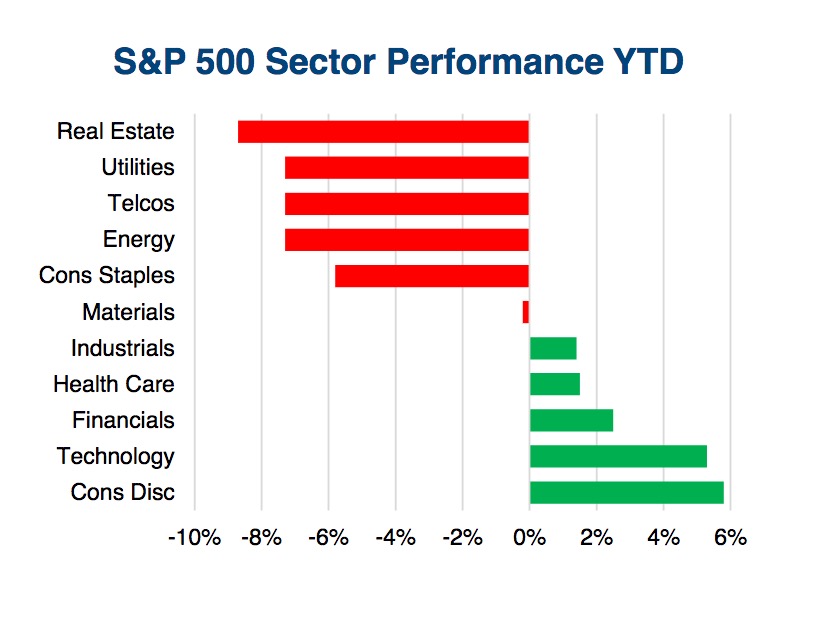 S&P 500 Sector Performance YTD

Real Estate
Utilities
Telcos
Energy
Cons Staples
Materials
Industrials
Health Care
Financials
Technology
Cons Disc

-10% -8% -6% -4% -2% 0% 2% 4% 6%